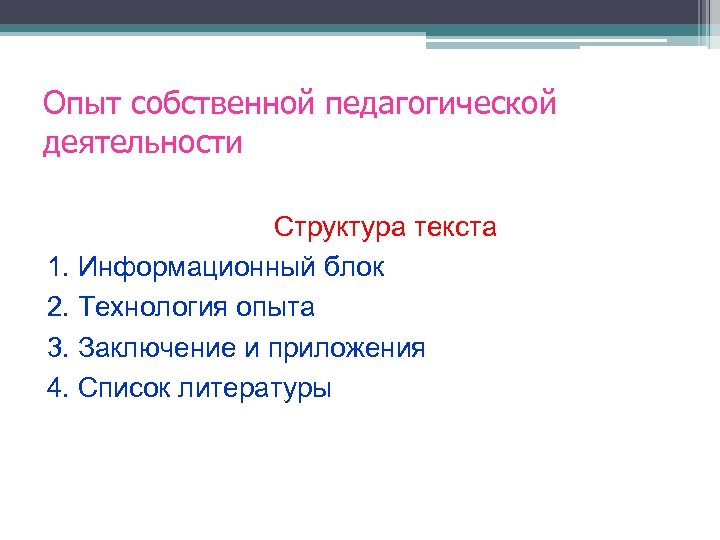 Опыт собственной педагогической деятельности

Структура текста

1. Информационный блок
2. Технология опыта
3. Заключение и приложения
4. Список литературы